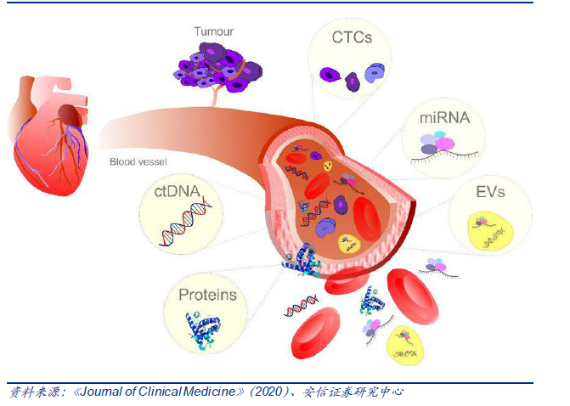 Tumour

CTCs

miRNA

Blood vessel

ctDNA

EVs

Proteins

资料来源：《Journal of Clinical Medicine》(2020)、安信证券研究中心